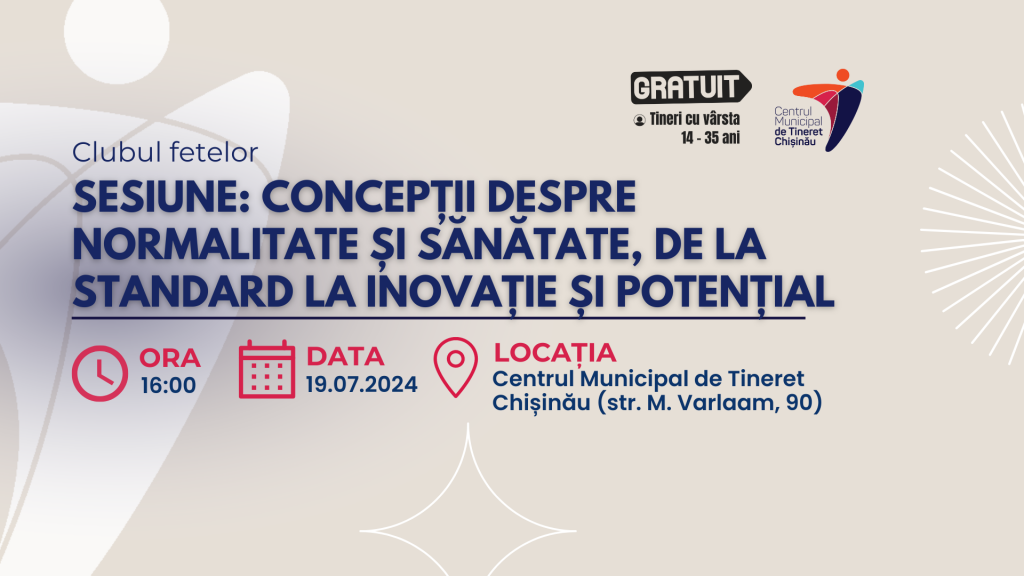 GRATUIT
Tineri cu vârsta 14 - 35 ani

Centrul Municipal de Tineret Chișinău

Clubul fetelor

SESIUNE: CONCEPȚII DESPRE NORMALITATE ȘI SĂNĂTATE, DE LA STANDARD LA INOVAȚIE ȘI POTENȚIAL

ORA
16:00

DATA
19.07.2024

LOCAȚIA
Centrul Municipal de Tineret Chișinău (str. M. Varlaam, 90)